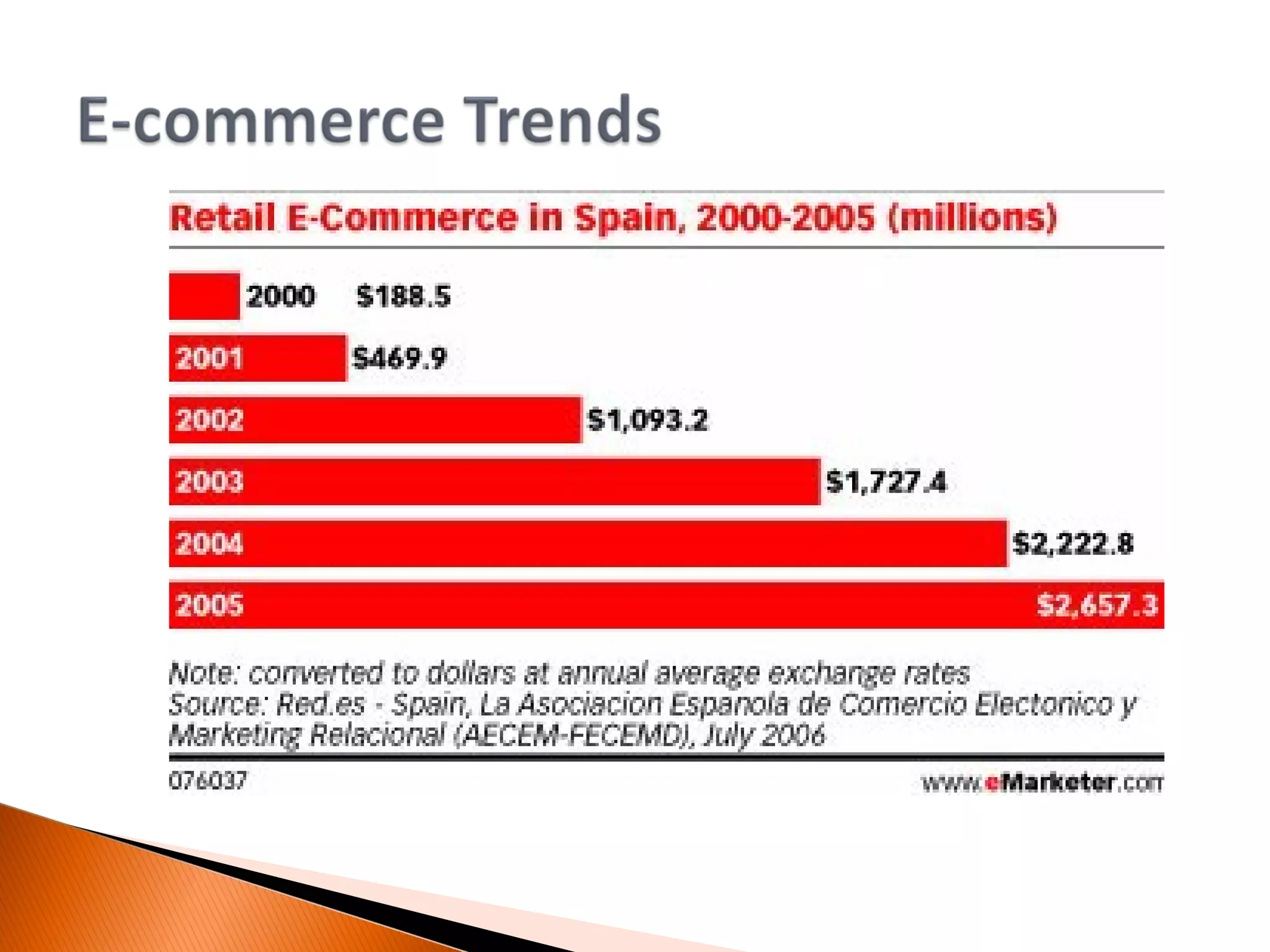 E-commerce Trends

Retail E-Commerce in Spain, 2000-2005 (millions)

2000 $188.5

2001 $469.9

2002 $1,093.2

2003 $1,727.4

2004 $2,222.8

2005 $2,657.3

Note: converted to dollars at annual average exchange rates
Source: Red.es - Spain, La Asociacion Espanola de Comercio Electonico y Marketing Relacional (AECEM-FECEMD), July 2006

076037

www.eMarketer.com